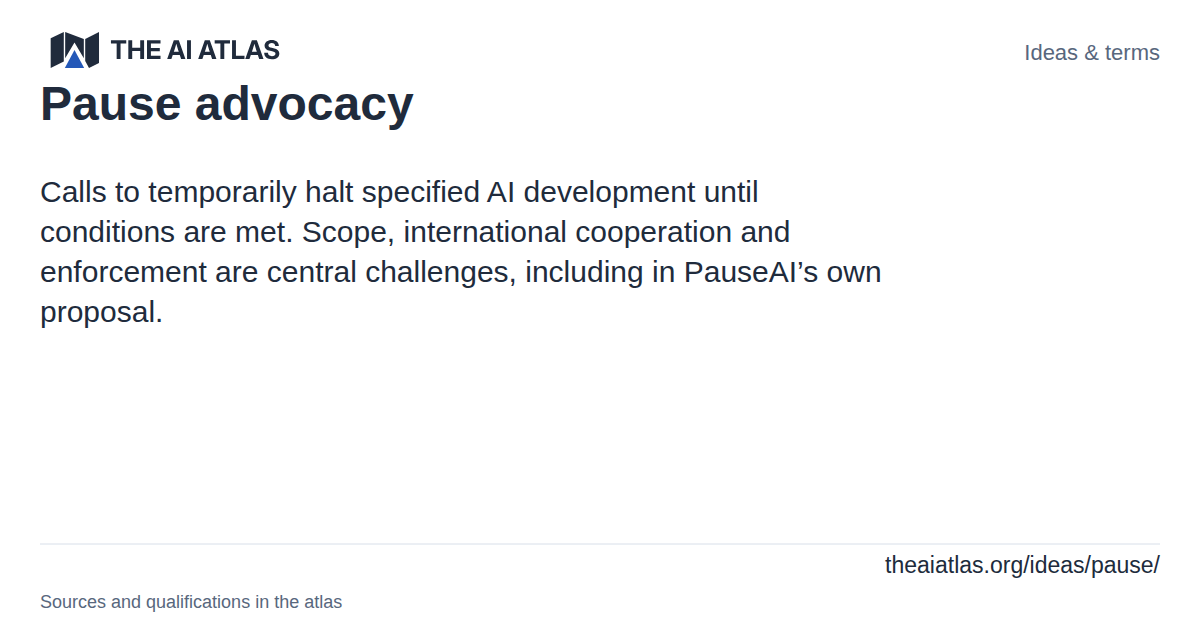 THE AI ATLAS

Ideas & terms

Pause advocacy

Calls to temporarily halt specified AI development until conditions are met. Scope, international cooperation and enforcement are central challenges, including in PauseAI's own proposal.

theaiatlas.org/ideas/pause/

Sources and qualifications in the atlas